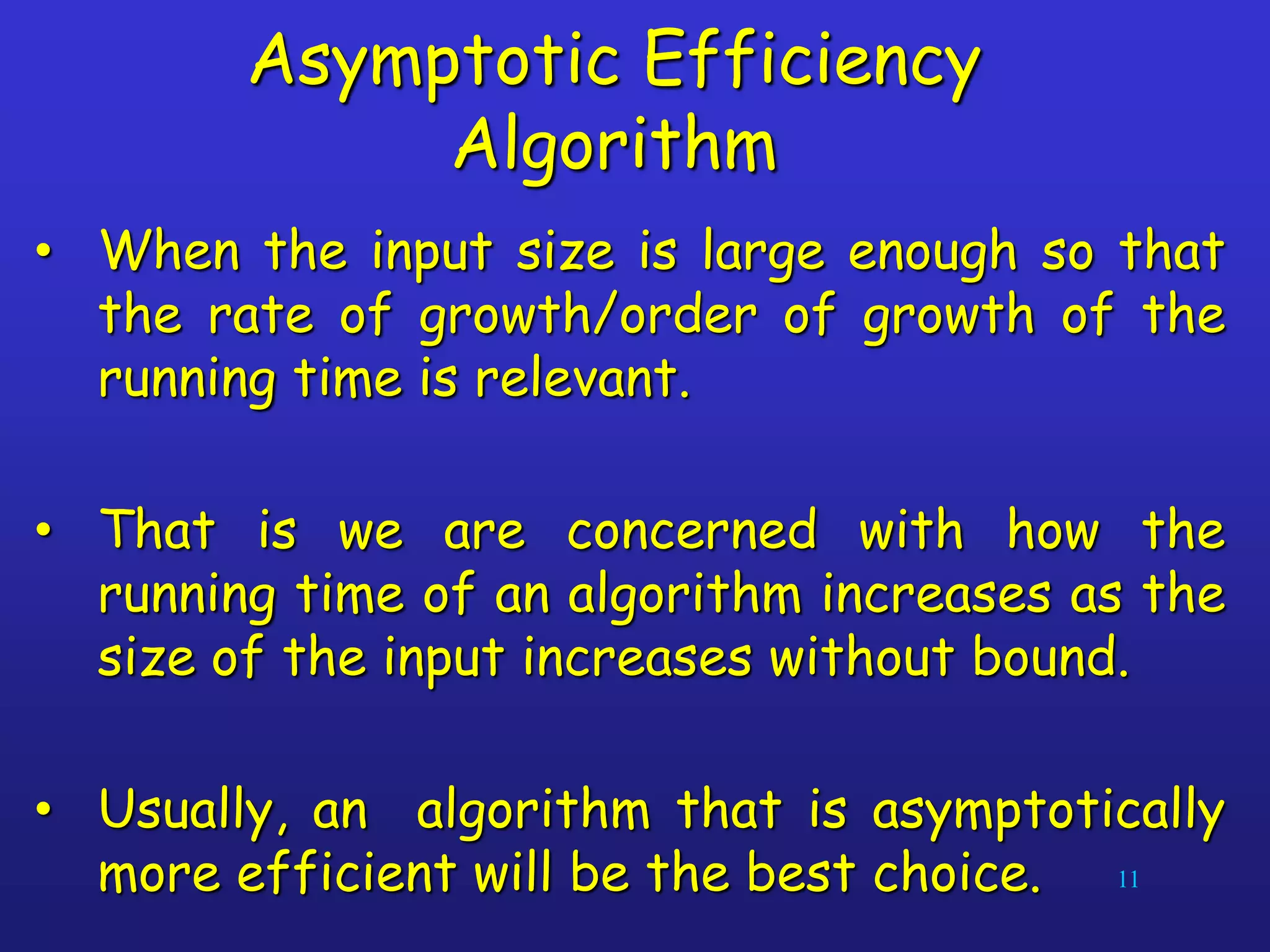 Asymptotic Efficiency
Algorithm

• When the input size is large enough so that the rate of growth/order of growth of the running time is relevant.

• That is we are concerned with how the running time of an algorithm increases as the size of the input increases without bound.

• Usually, an algorithm that is asymptotically more efficient will be the best choice.

11